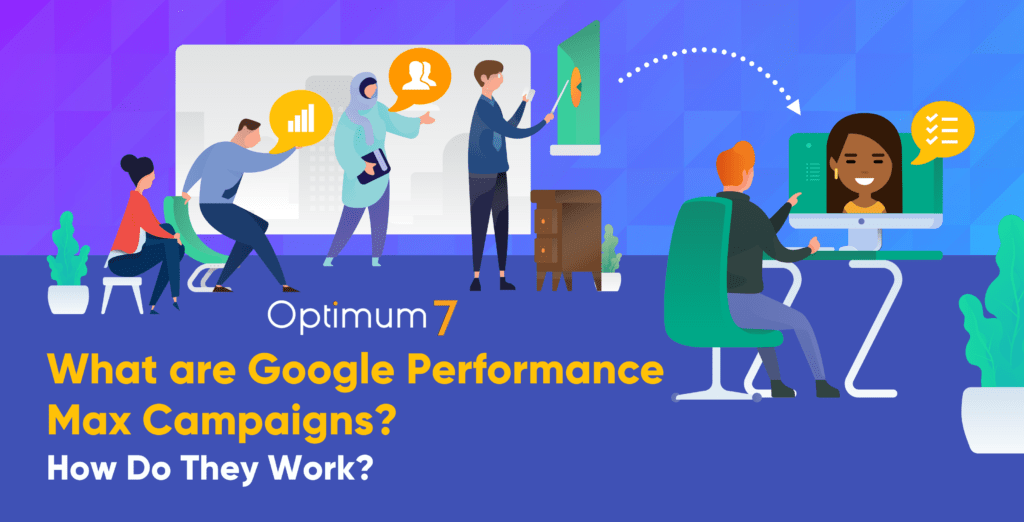 Optimum 7

What are Google Performance Max Campaigns?

How Do They Work?